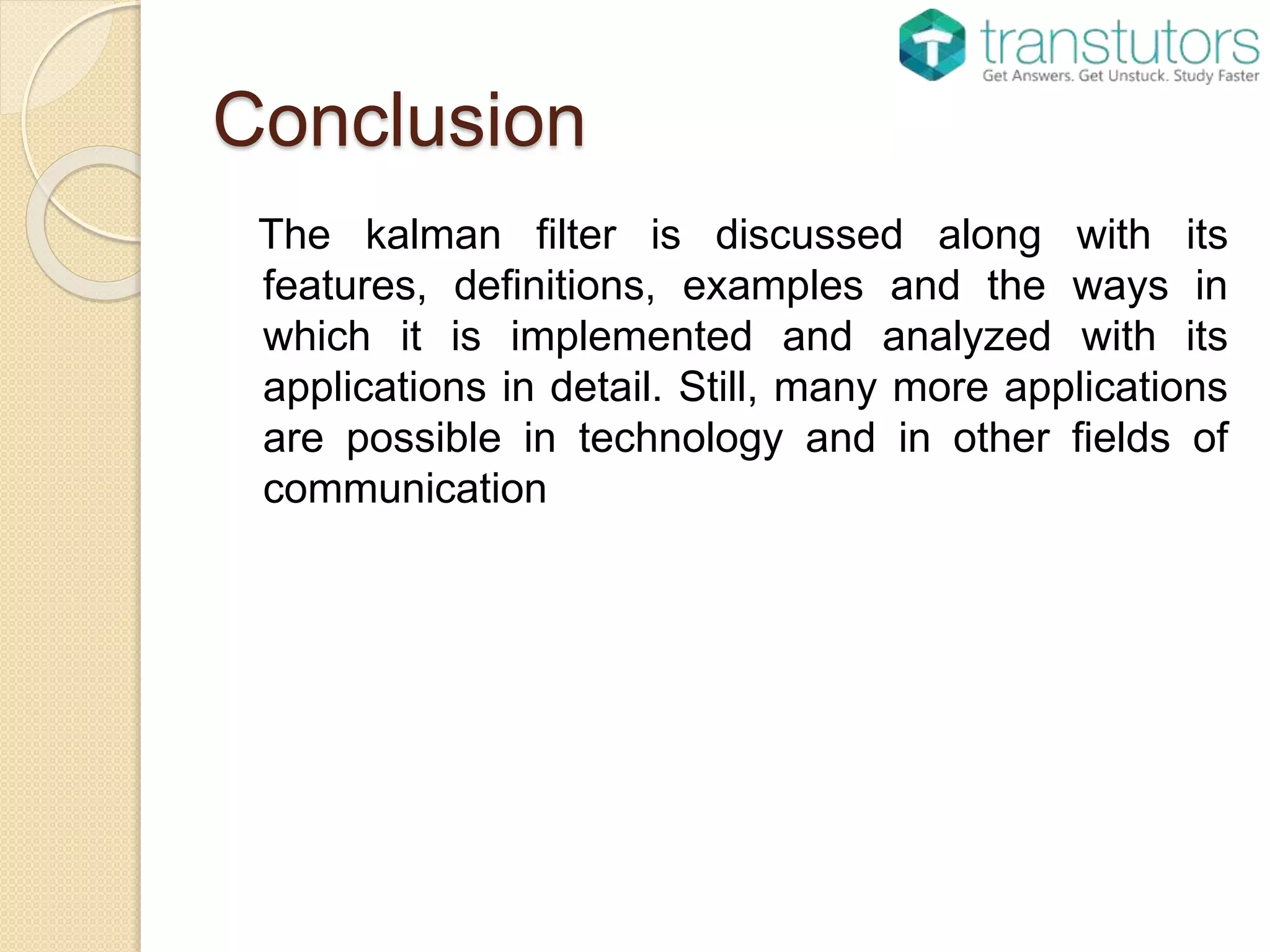 transtutors
Get Answers. Get Unstuck. Study Faster

Conclusion

The kalman filter is discussed along with its features, definitions, examples and the ways in which it is implemented and analyzed with its applications in detail. Still, many more applications are possible in technology and in other fields of communication